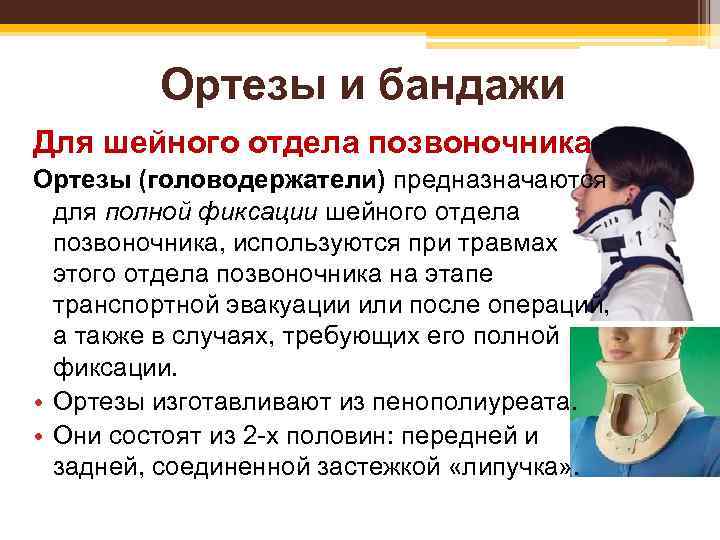 Ортезы и бандажи

Для шейного отдела позвоночника

Ортезы (головодержатели) предназначаются для полной фиксации шейного отдела позвоночника, используются при травмах этого отдела позвоночника на этапе транспортной эвакуации или после операций, а также в случаях, требующих его полной фиксации.

• Ортезы изготавливают из пенополиуреата.
• Они состоят из 2-х половин: передней и задней, соединенной застежкой «липучка».